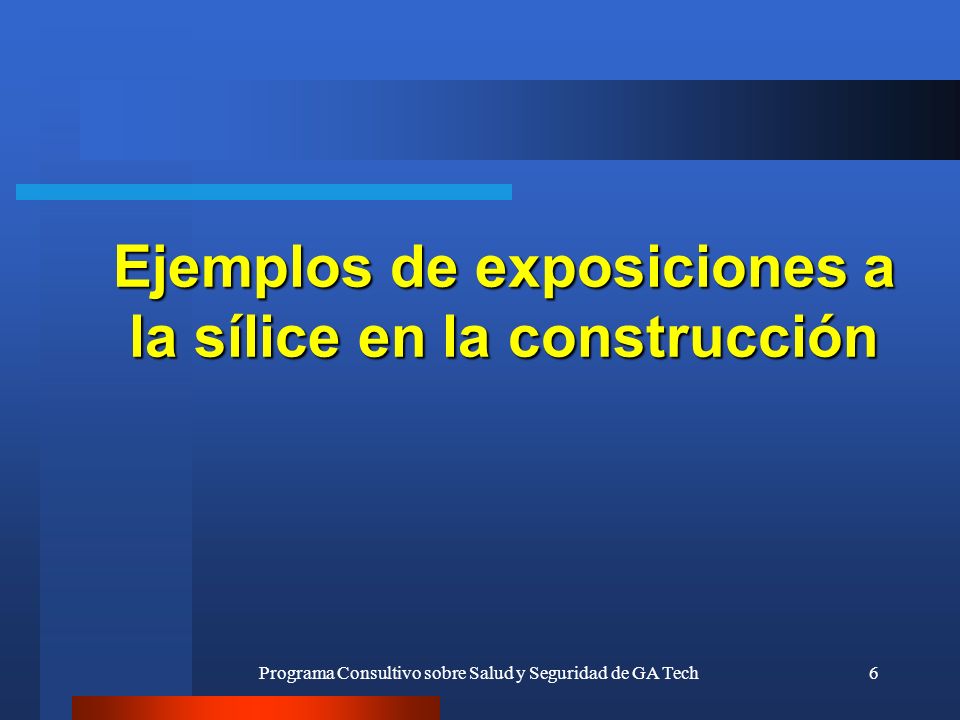 Ejemplos de exposiciones a la sílice en la construcción

Programa Consultivo sobre Salud y Seguridad de GA Tech

6